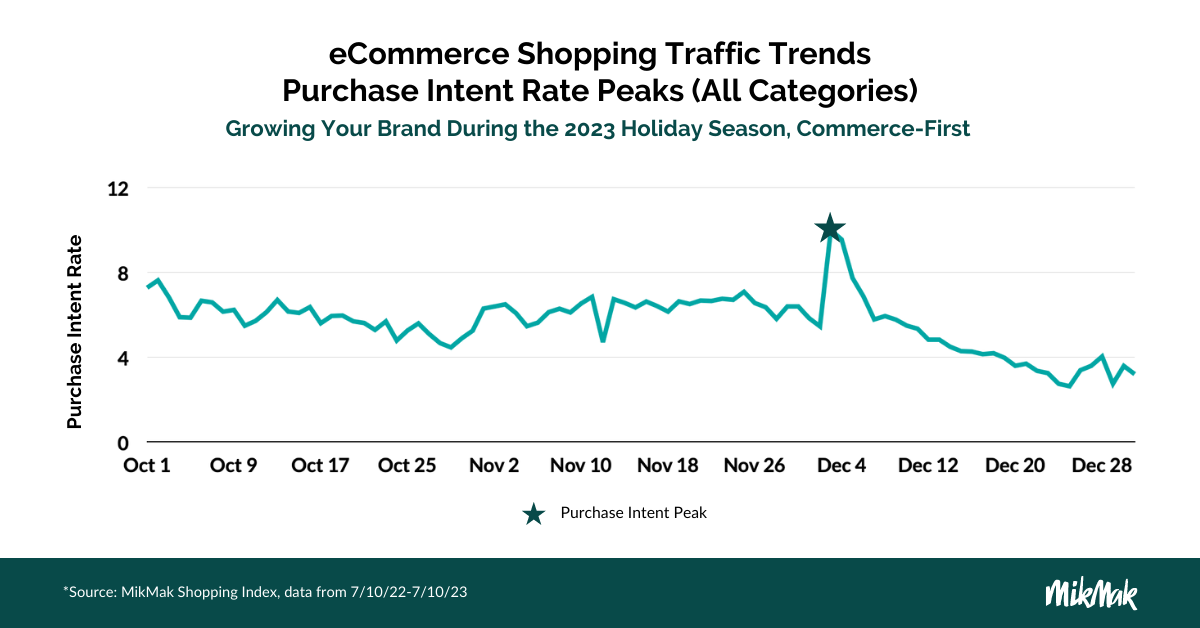 eCommerce Shopping Traffic Trends
Purchase Intent Rate Peaks (All Categories)
Growing Your Brand During the 2023 Holiday Season, Commerce-First

Purchase Intent Rate

12
8
4
0

Oct 1 Oct 9 Oct 17 Oct 25 Nov 2 Nov 10 Nov 18 Nov 26 Dec 4 Dec 12 Dec 20 Dec 28

Purchase Intent Peak

*Source: MikMak Shopping Index, data from 7/10/22-7/10/23

MikMak